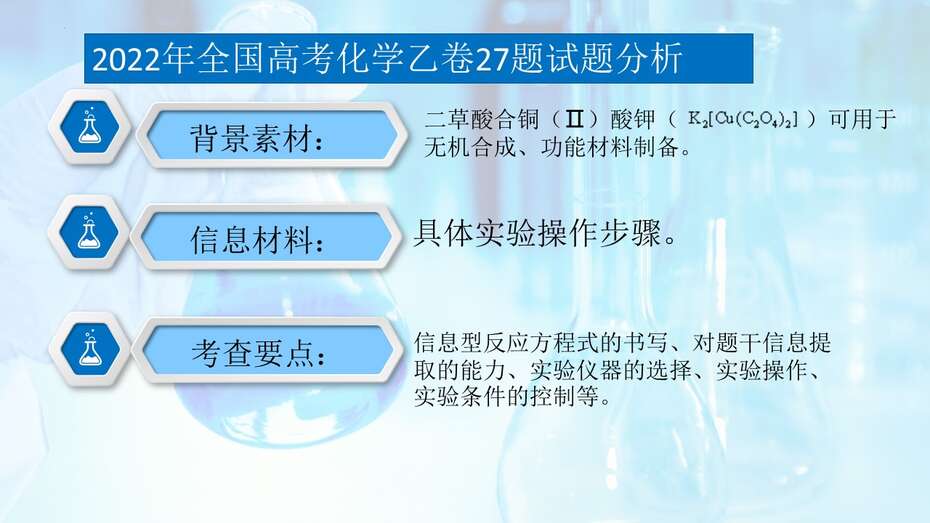 2022年全国高考化学乙卷27题试题分析

背景素材：

二草酸合铜（Ⅱ）酸钾（ $K_2[Cu(C_2O_4)_2]$ ）可用于无机合成、功能材料制备。

信息材料：

具体实验操作步骤。

考查要点：

信息型反应方程式的书写、对题干信息提取的能力、实验仪器的选择、实验操作、实验条件的控制等。